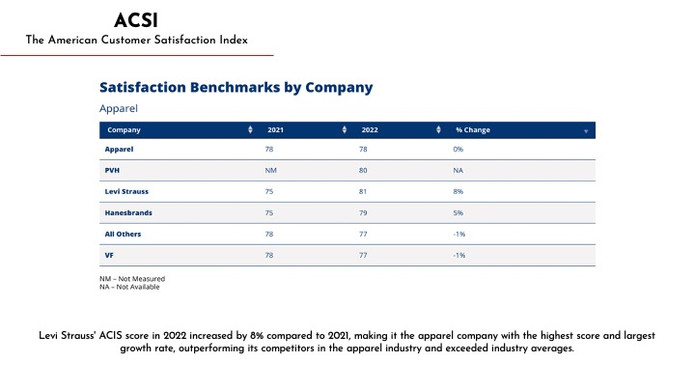 ACSI
The American Customer Satisfaction Index

Satisfaction Benchmarks by Company

Apparel

| Company | 2021 | 2022 | % Change |
|---|---|---|---|
| Apparel | 78 | 78 | 0% |
| PVH | NM | 80 | NA |
| Levi Strauss | 75 | 81 | 8% |
| Hanesbrands | 75 | 79 | 5% |
| All Others | 78 | 77 | -1% |
| VF | 78 | 77 | -1% |

NM – Not Measured
NA – Not Available

Levi Strauss' ACIS score in 2022 increased by 8% compared to 2021, making it the apparel company with the highest score and largest growth rate, outperforming its competitors in the apparel industry and exceeded industry averages.